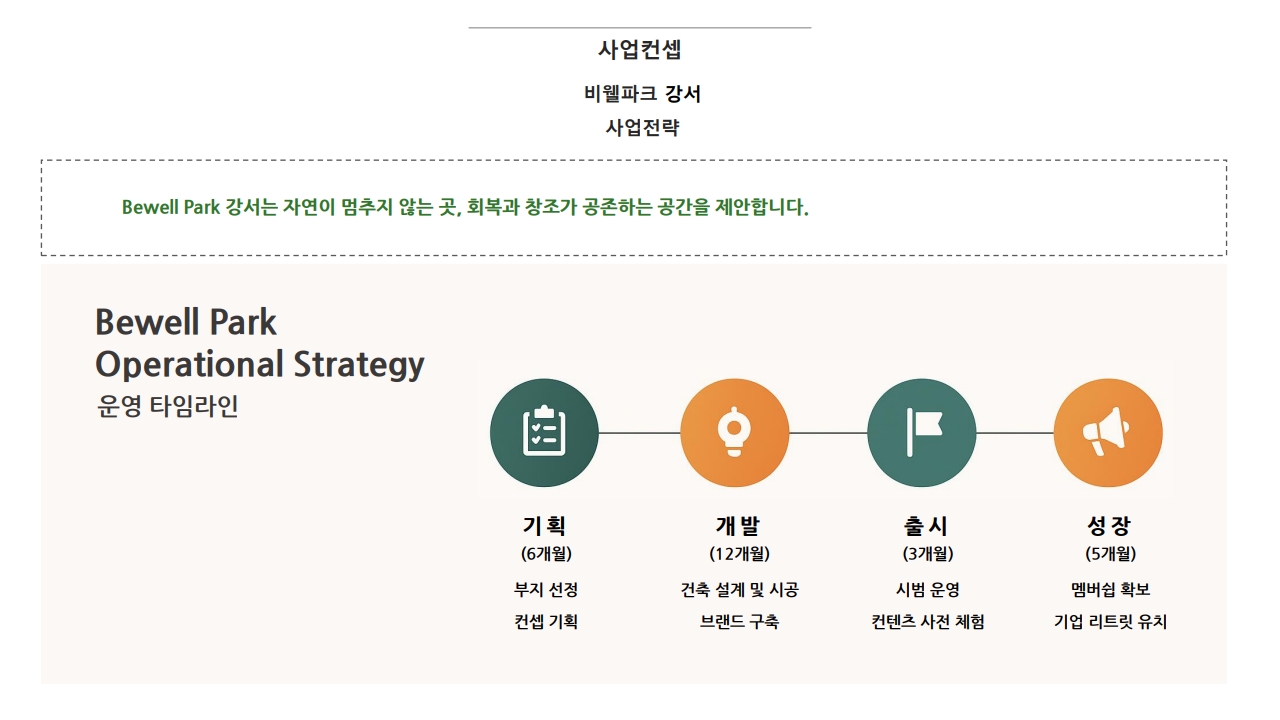 사업컨셉

비웰파크 강서

사업전략

Bewell Park 강서는 자연이 멈추지 않는 곳, 회복과 창조가 공존하는 공간을 제안합니다.

Bewell Park Operational Strategy

운영 타임라인

기획
(6개월)
부지 선정
컨셉 기획

개발
(12개월)
건축 설계 및 시공
브랜드 구축

출시
(3개월)
시범 운영
컨텐츠 사전 체험

성장
(5개월)
멤버쉽 확보
기업 리트릿 유치